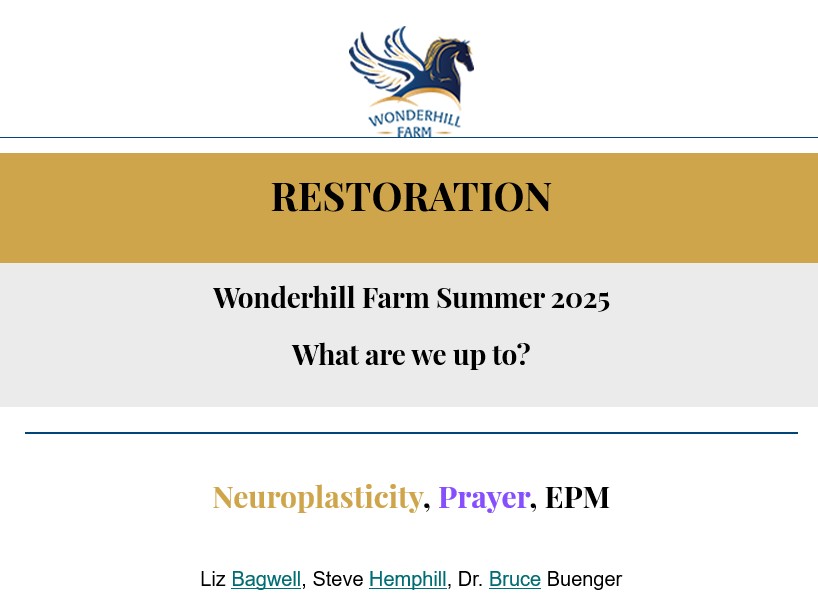 WONDERHILL FARM

RESTORATION

Wonderhill Farm Summer 2025

What are we up to?

Neuroplasticity, Prayer, EPM

Liz Bagwell, Steve Hemphill, Dr. Bruce Buenger